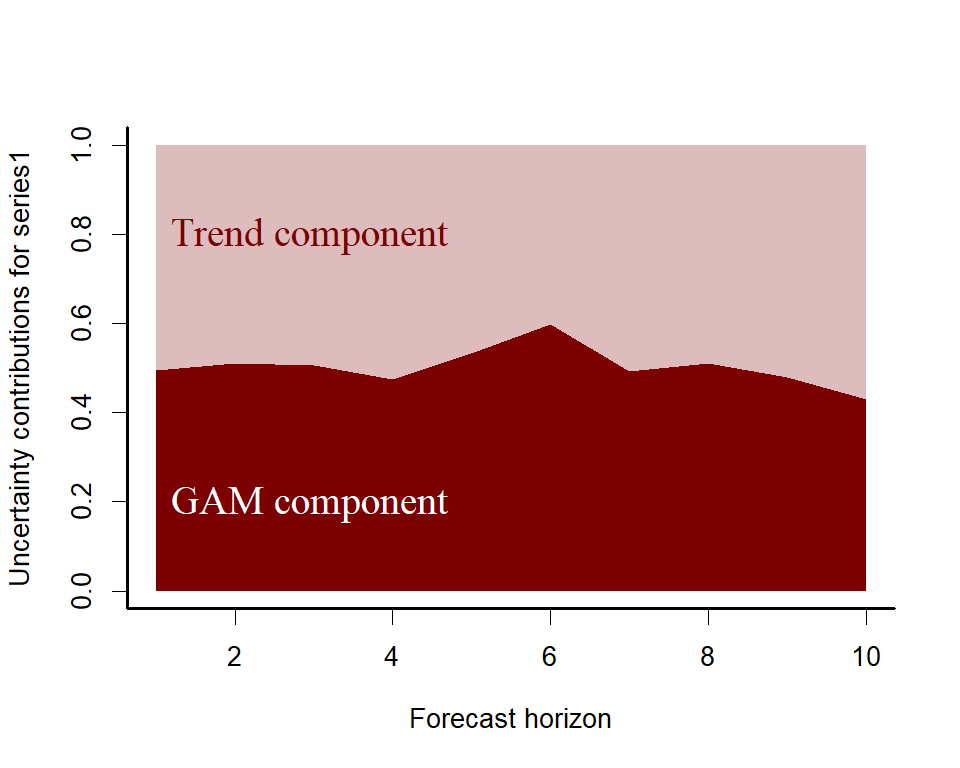 Uncertainty contributions for series1

1.0
0.8
0.6
0.4
0.2
0.0

Trend component

GAM component

2
4
6
8
10

Forecast horizon